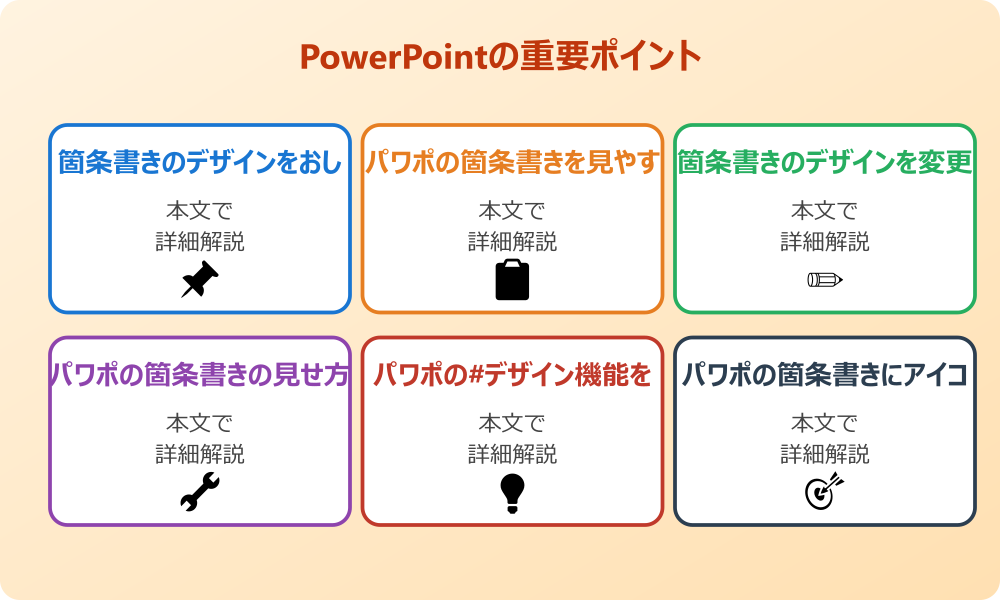 PowerPointの重要ポイント

箇条書きのデザインをおし

本文で
詳細解説

パワポの箇条書きを見やす

本文で
詳細解説

箇条書きのデザインを変更

本文で
詳細解説

パワポの箇条書きの見せ方

本文で
詳細解説

パワポの#デザイン機能を

本文で
詳細解説

パワポの箇条書きにアイコ

本文で
詳細解説